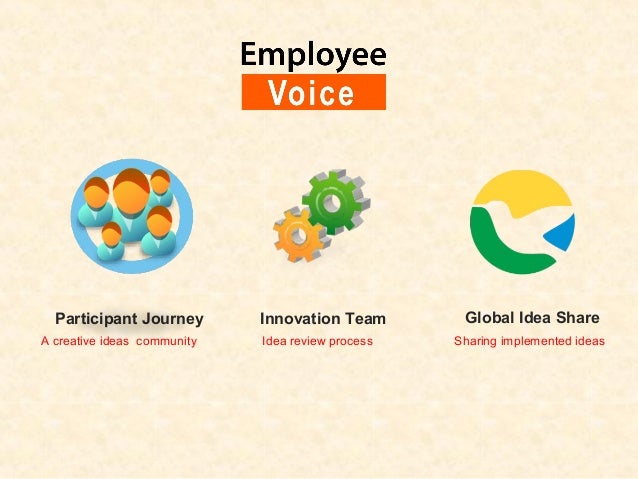 Employee
Voice

Participant Journey
A creative ideas community

Innovation Team
Idea review process

Global Idea Share
Sharing implemented ideas